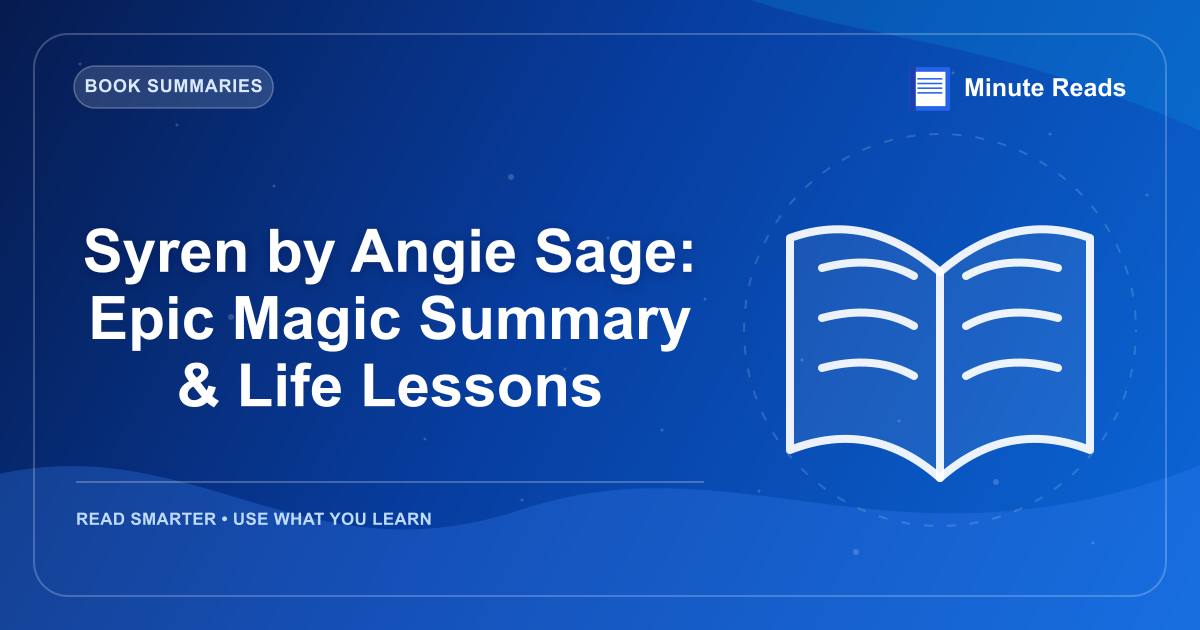 BOOK SUMMARIES

Minute Reads

Syren by Angie Sage: Epic Magic Summary & Life Lessons

READ SMARTER • USE WHAT YOU LEARN